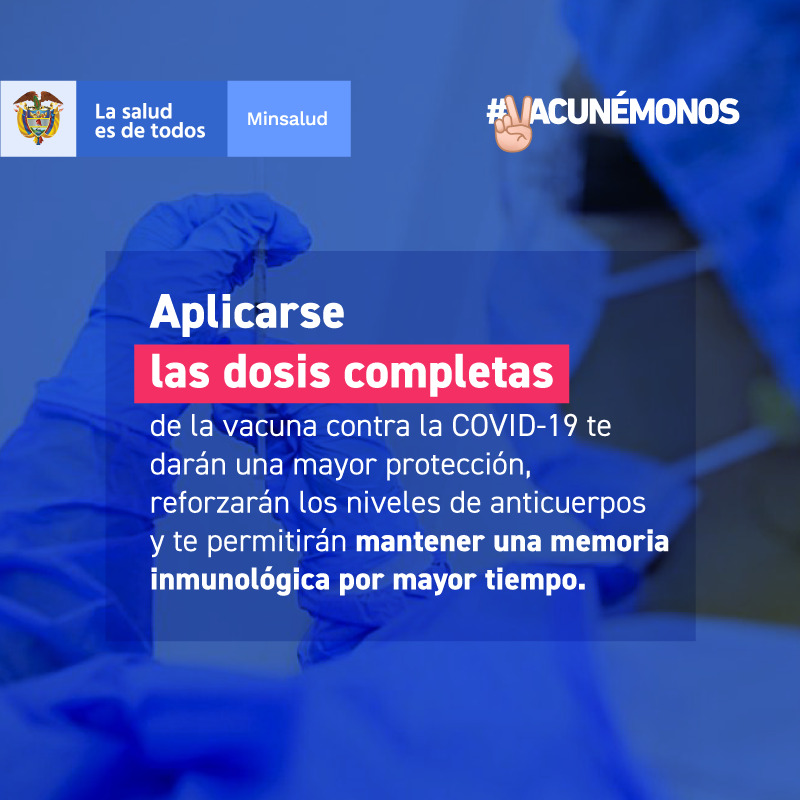 La salud es de todos

Minsalud

#VACUNÉMONOS

Aplicarse
las dosis completas
de la vacuna contra la COVID-19 te darán una mayor protección, reforzarán los niveles de anticuerpos y te permitirán mantener una memoria inmunológica por mayor tiempo.